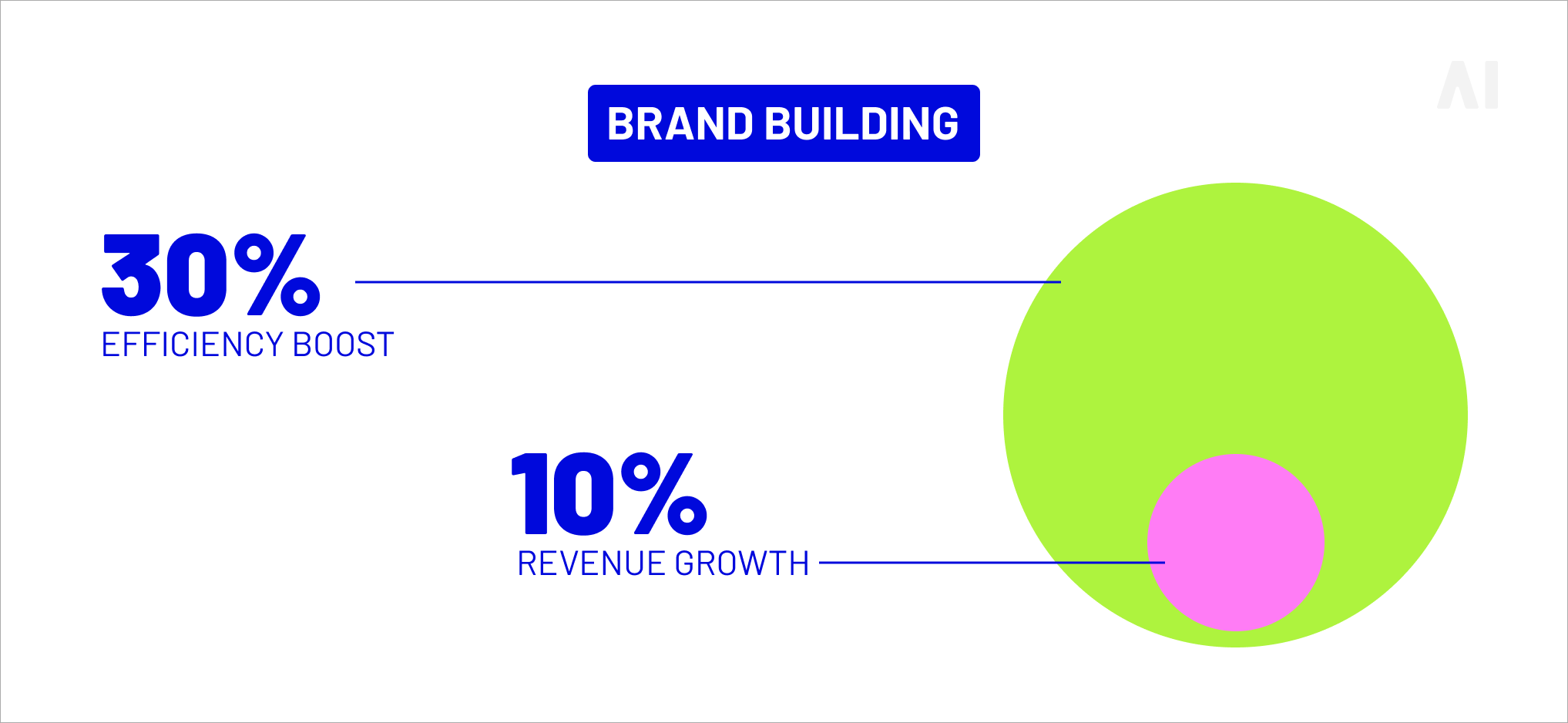 BRAND BUILDING

AI

30%
EFFICIENCY BOOST

10%
REVENUE GROWTH